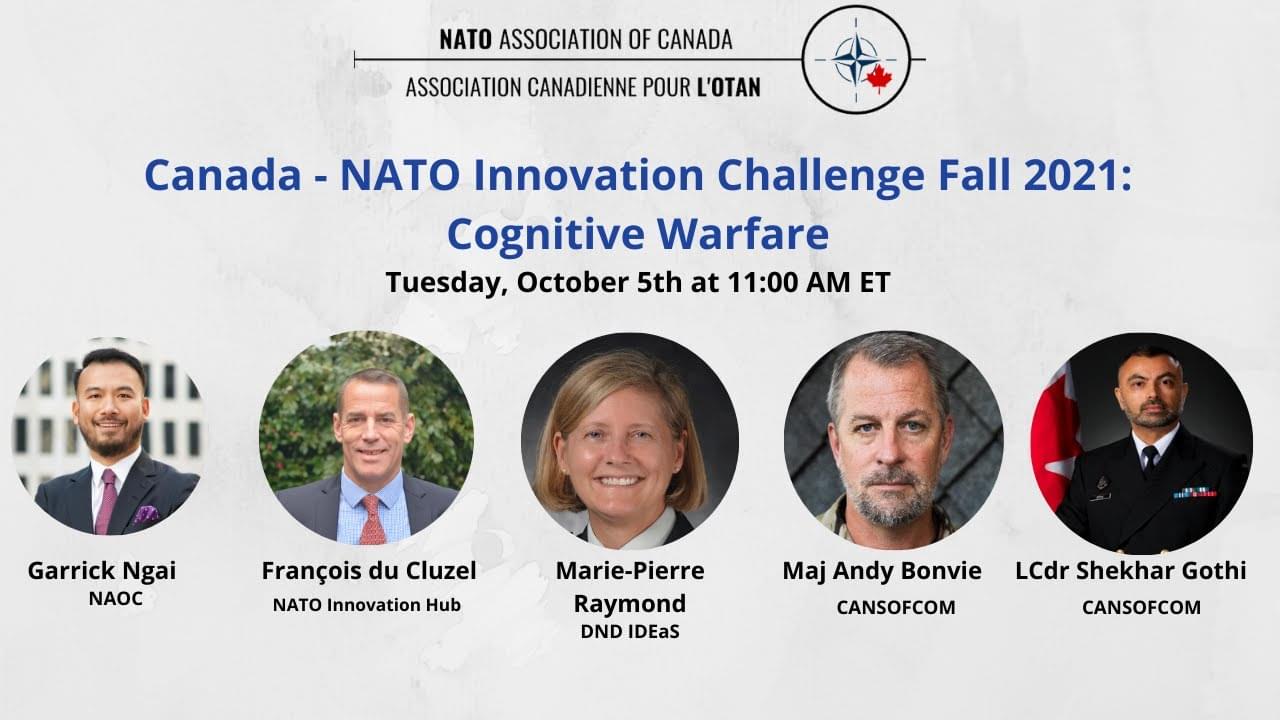 NATO ASSOCIATION OF CANADA
ASSOCIATION CANADIENNE POUR L'OTAN

Canada - NATO Innovation Challenge Fall 2021: Cognitive Warfare

Tuesday, October 5th at 11:00 AM ET

Garrick Ngai
NAOC

François du Cluzel
NATO Innovation Hub

Marie-Pierre Raymond
DND IDEaS

Maj Andy Bonvie
CANSOFCOM

LCdr Shekhar Gothi
CANSOFCOM